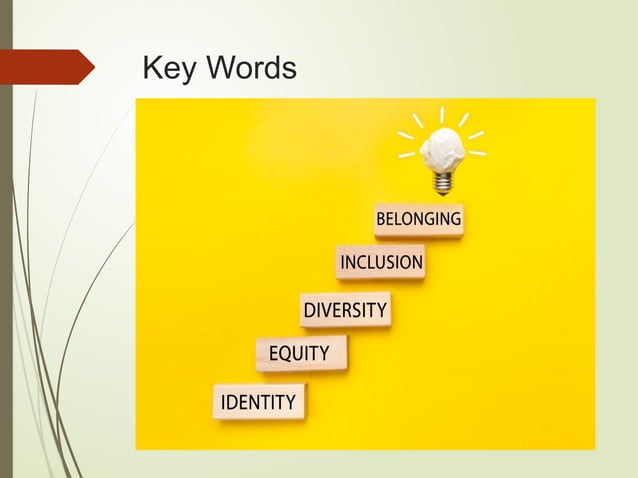 Key Words

BELONGING

INCLUSION

DIVERSITY

EQUITY

IDENTITY